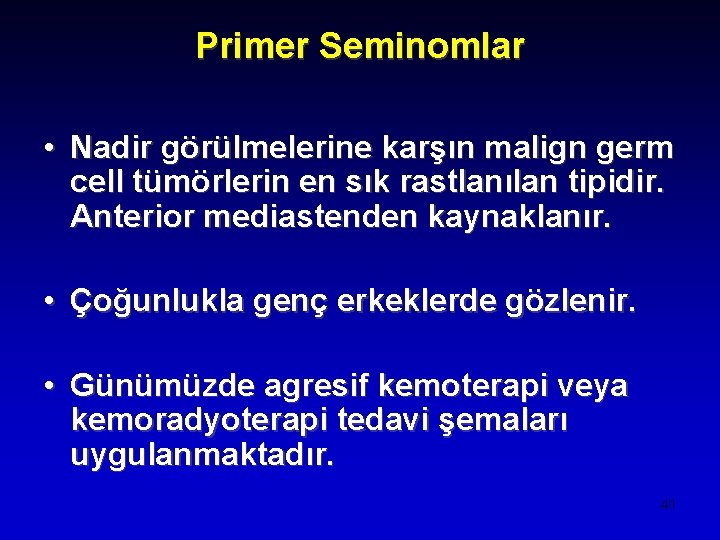 Primer Seminomlar

• Nadir görülmelerine karşın malign germ cell tümörlerin en sık rastlanılan tipidir. Anterior mediastenden kaynaklanır.

• Çoğunlukla genç erkeklerde gözlenir.

• Günümüzde agresif kemoterapi veya kemoradyoterapi tedavi şemaları uygulanmaktadır.

41